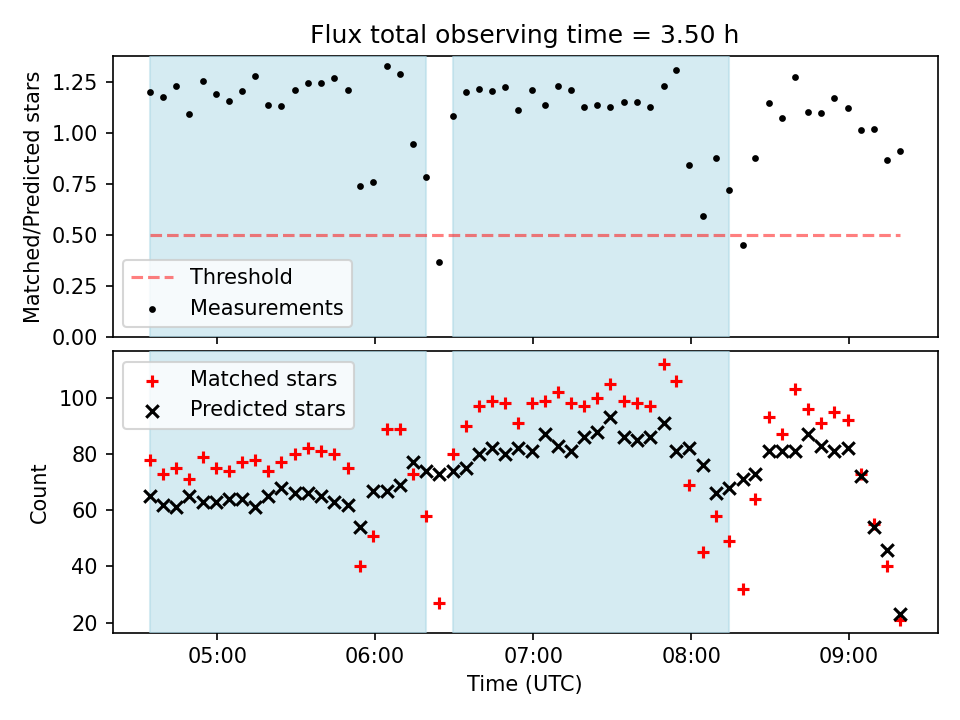 Flux total observing time = 3.50 h

Matched/Predicted stars

1.25
1.00
0.75
0.50
0.25
0.00

Threshold
Measurements

Matched stars
Predicted stars

Count

100
80
60
40
20

05:00
06:00
07:00
08:00
09:00

Time (UTC)